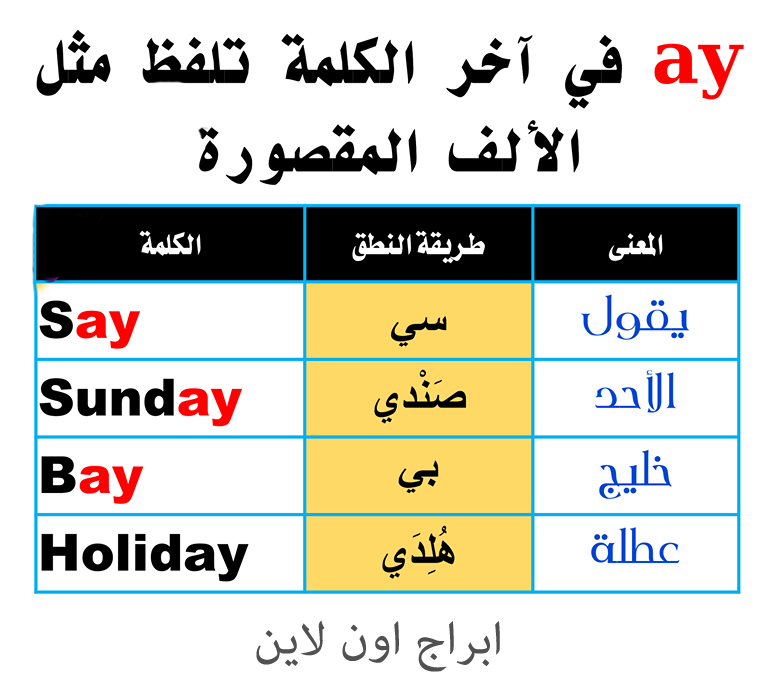 ay في آخر الكلمة تلفظ مثل الألف المقصورة

| الكلمة | طريقة النطق | المعنى |
|---|---|---|
| Say | سي | يقول |
| Sunday | صَنْدي | الأحد |
| Bay | بي | خليج |
| Holiday | هُلِدَي | عطلة |

ابراج اون لاين